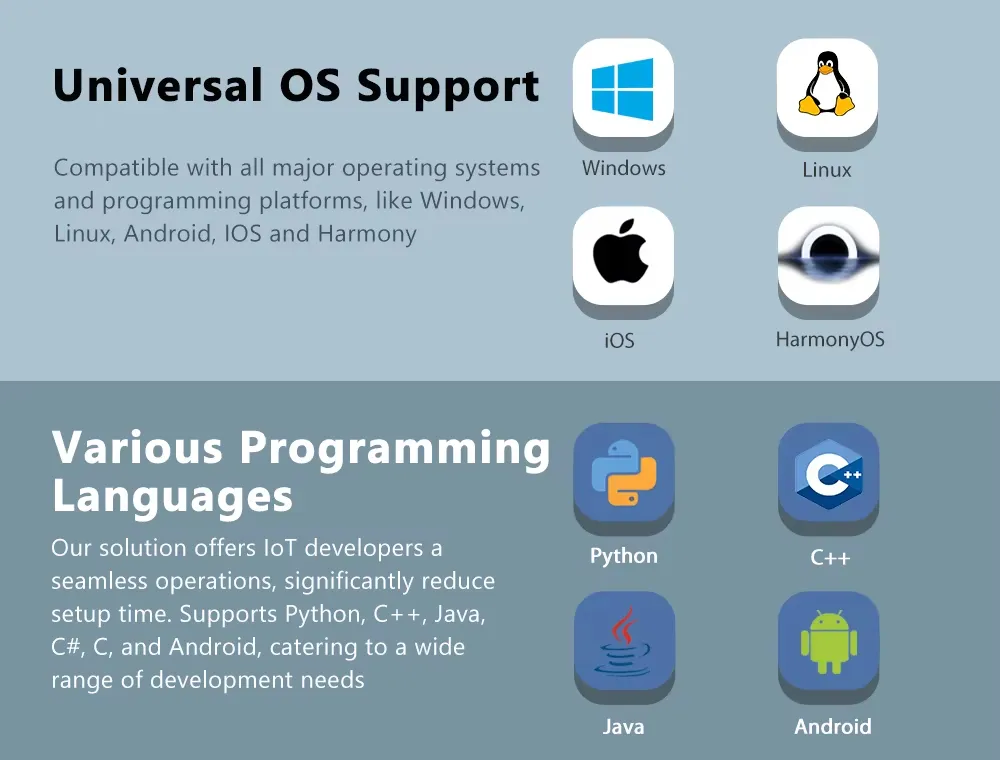 Universal OS Support

Compatible with all major operating systems and programming platforms, like Windows, Linux, Android, IOS and Harmony

Windows

Linux

iOS

HarmonyOS

Various Programming Languages

Our solution offers IoT developers a seamless operations, significantly reduce setup time. Supports Python, C++, Java, C#, C, and Android, catering to a wide range of development needs

Python

C++

Java

Android